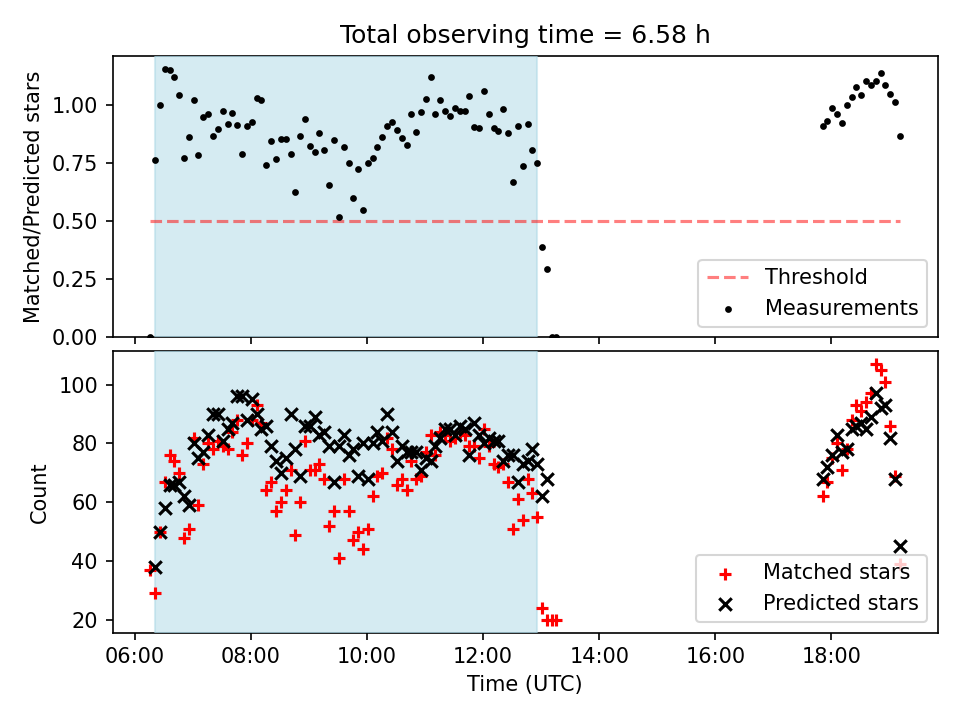 Total observing time = 6.58 h

Matched/Predicted stars

1.00
0.75
0.50
0.25
0.00

Threshold
Measurements

Count

100
80
60
40
20

Matched stars
Predicted stars

06:00
08:00
10:00
12:00
14:00
16:00
18:00

Time (UTC)